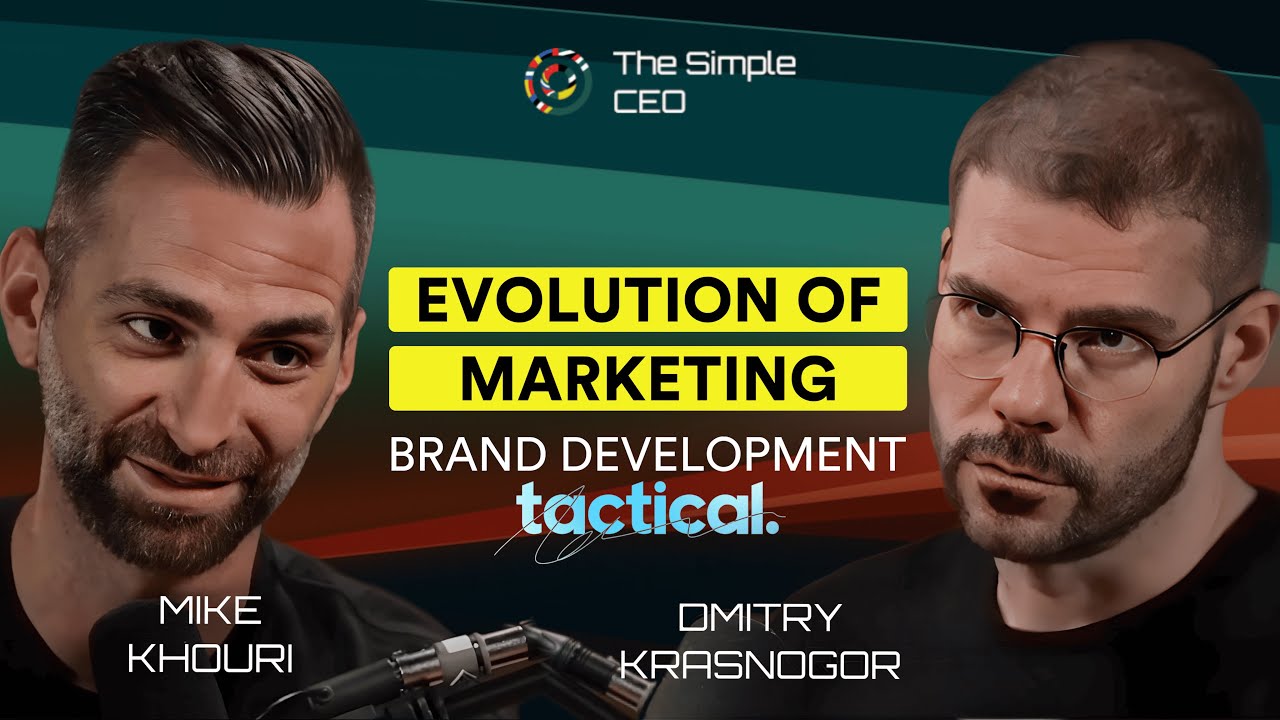 The Simple CEO

EVOLUTION OF MARKETING

BRAND DEVELOPMENT

tactical.

MIKE KHOURI

DMITRY KRASNOGOR